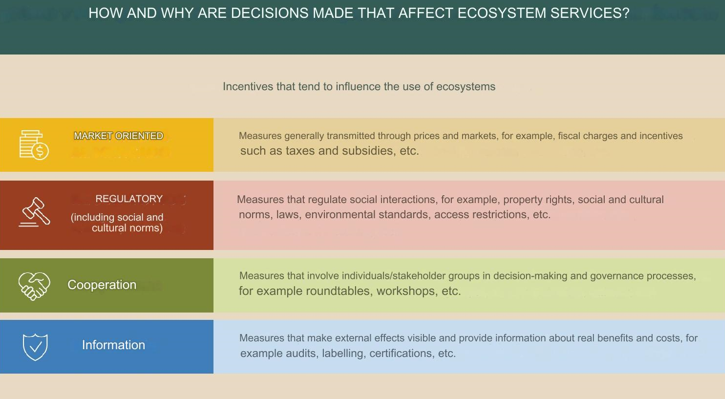 HOW AND WHY ARE DECISIONS MADE THAT AFFECT ECOSYSTEM SERVICES?

Incentives that tend to influence the use of ecosystems

MARKET ORIENTED

Measures generally transmitted through prices and markets, for example, fiscal charges and incentives such as taxes and subsidies, etc.

REGULATORY (including social and cultural norms)

Measures that regulate social interactions, for example, property rights, social and cultural norms, laws, environmental standards, access restrictions, etc.

Cooperation

Measures that involve individuals/stakeholder groups in decision-making and governance processes, for example roundtables, workshops, etc.

Information

Measures that make external effects visible and provide information about real benefits and costs, for example audits, labelling, certifications, etc.